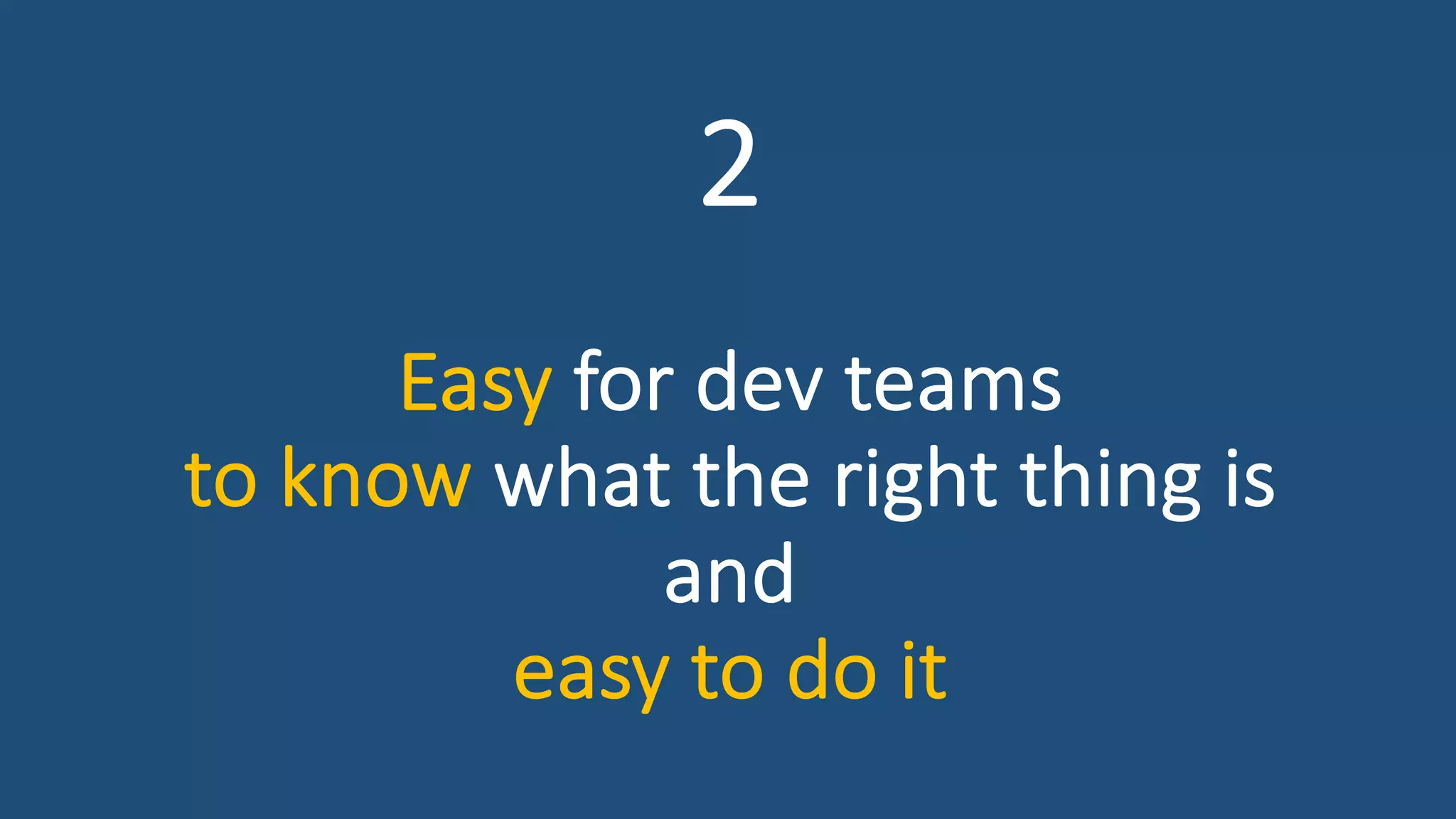 2

Easy for dev teams
to know what the right thing is
and
easy to do it